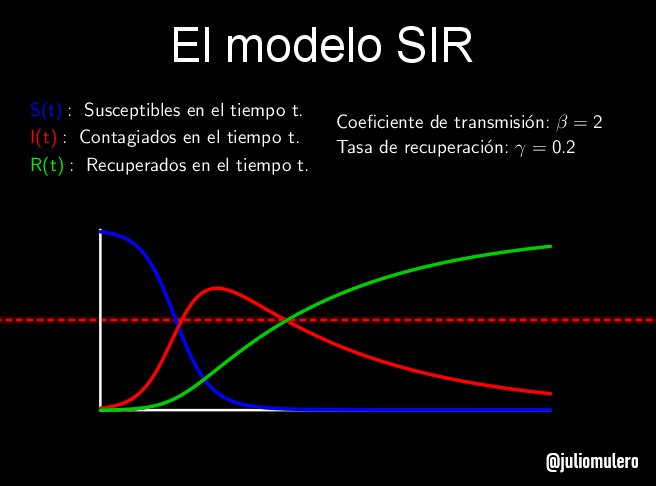 El modelo SIR

S(t) : Susceptibles en el tiempo t.
I(t) : Contagiados en el tiempo t.
R(t) : Recuperados en el tiempo t.

Coeficiente de transmisión: $\beta = 2$
Tasa de recuperación: $\gamma = 0.2$

@juliomulero